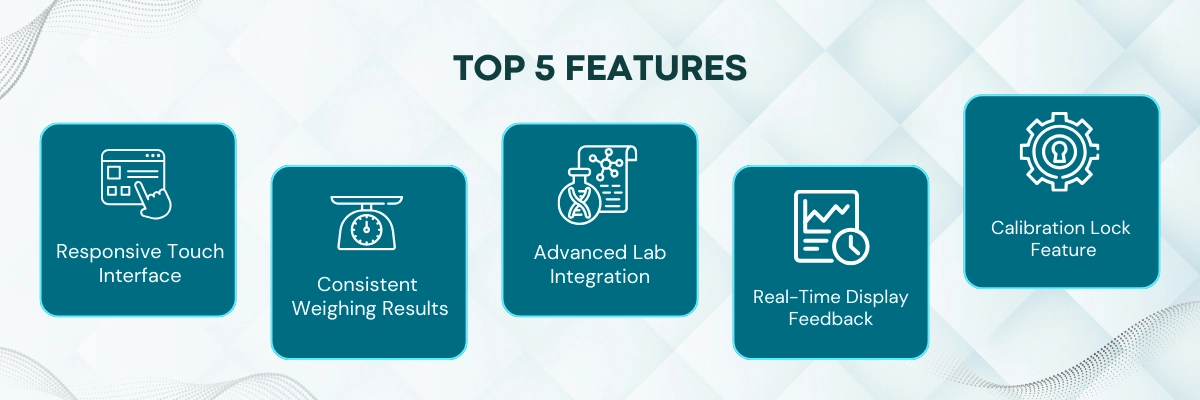 TOP 5 FEATURES

Responsive Touch Interface

Consistent Weighing Results

Advanced Lab Integration

Real-Time Display Feedback

Calibration Lock Feature